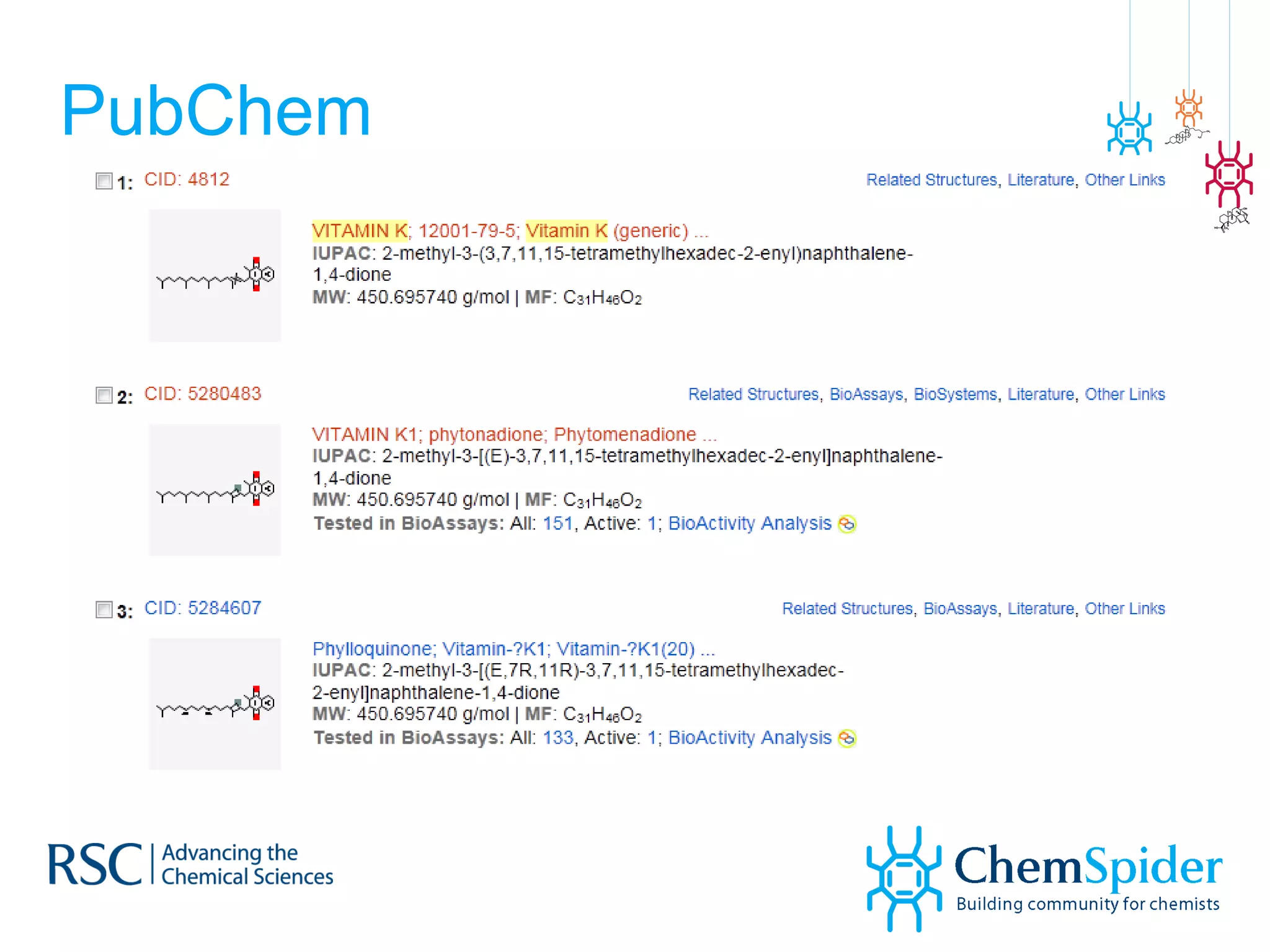 PubChem

1: CID: 4812

Related Structures, Literature, Other Links

VITAMIN K; 12001-79-5; Vitamin K (generic) ...
IUPAC: 2-methyl-3-(3,7,11,15-tetramethylhexadec-2-enyl)naphthalene-1,4-dione
MW: 450.695740 g/mol | MF: $C_{31}H_{46}O_2$

2: CID: 5280483

Related Structures, BioAssays, BioSystems, Literature, Other Links

VITAMIN K1; phytonadione; Phytomenadione ...
IUPAC: 2-methyl-3-[(E)-3,7,11,15-tetramethylhexadec-2-enyl]naphthalene-1,4-dione
MW: 450.695740 g/mol | MF: $C_{31}H_{46}O_2$
Tested in BioAssays: All: 151, Active: 1; BioActivity Analysis

3: CID: 5284607

Related Structures, BioAssays, Literature, Other Links

Phylloquinone; Vitamin-?K1; Vitamin-?K1(20) ...
IUPAC: 2-methyl-3-[(E,7R,11R)-3,7,11,15-tetramethylhexadec-2-enyl]naphthalene-1,4-dione
MW: 450.695740 g/mol | MF: $C_{31}H_{46}O_2$
Tested in BioAssays: All: 133, Active: 1; BioActivity Analysis

RSC | Advancing the Chemical Sciences

ChemSpider
Building community for chemists